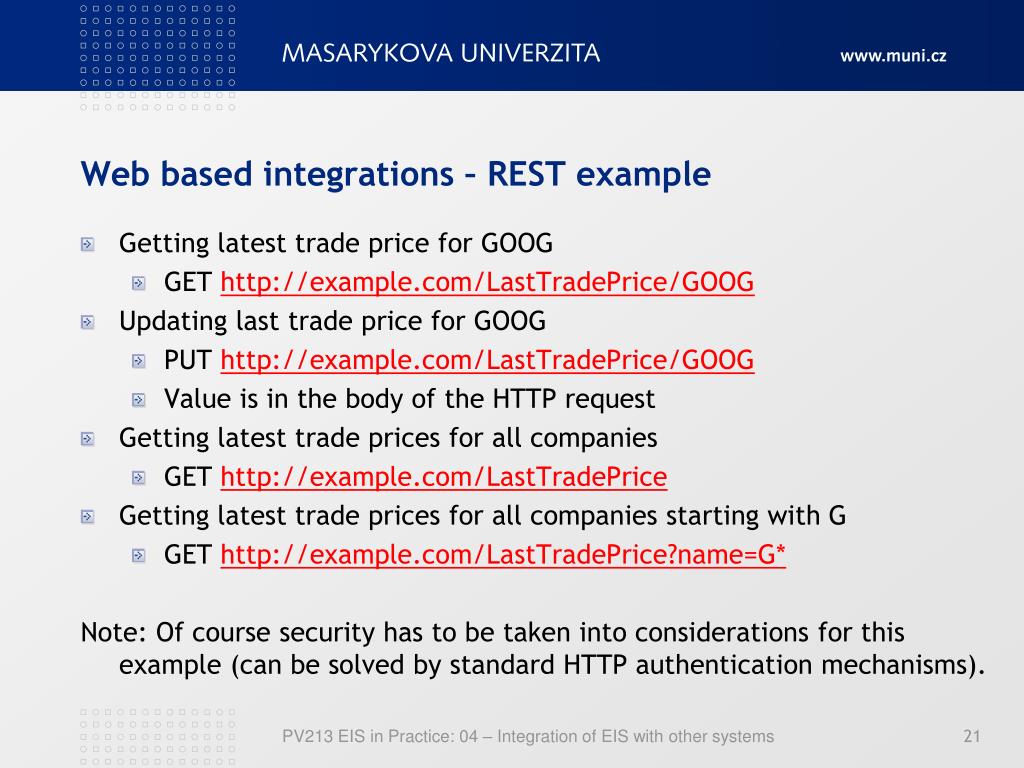 MASARYKOVA UNIVERZITA

www.muni.cz

Web based integrations – REST example

Getting latest trade price for GOOG

GET http://example.com/LastTradePrice/GOOG

Updating last trade price for GOOG

PUT http://example.com/LastTradePrice/GOOG

Value is in the body of the HTTP request

Getting latest trade prices for all companies

GET http://example.com/LastTradePrice

Getting latest trade prices for all companies starting with G

GET http://example.com/LastTradePrice?name=G*

Note: Of course security has to be taken into considerations for this example (can be solved by standard HTTP authentication mechanisms).

PV213 EIS in Practice: 04 – Integration of EIS with other systems

21